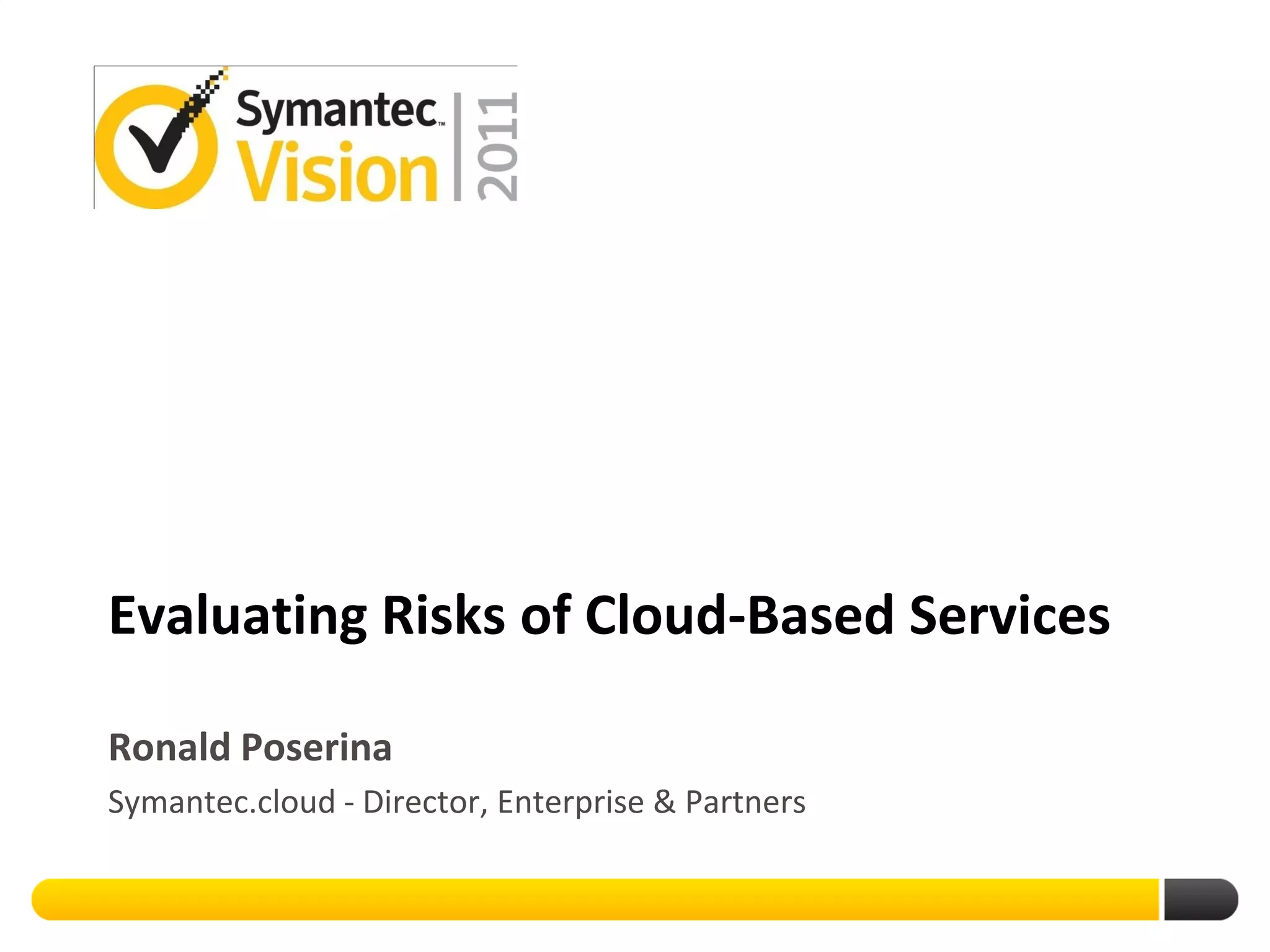 Symantec™ Vision 2011

Evaluating Risks of Cloud-Based Services

Ronald Poserina

Symantec.cloud - Director, Enterprise & Partners